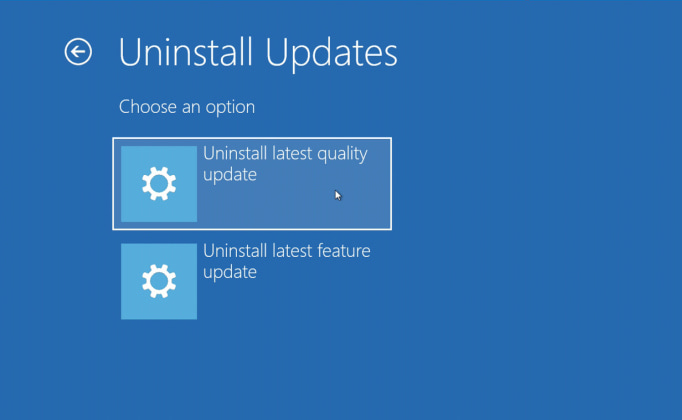 Uninstall Updates

Choose an option

Uninstall latest quality update

Uninstall latest feature update